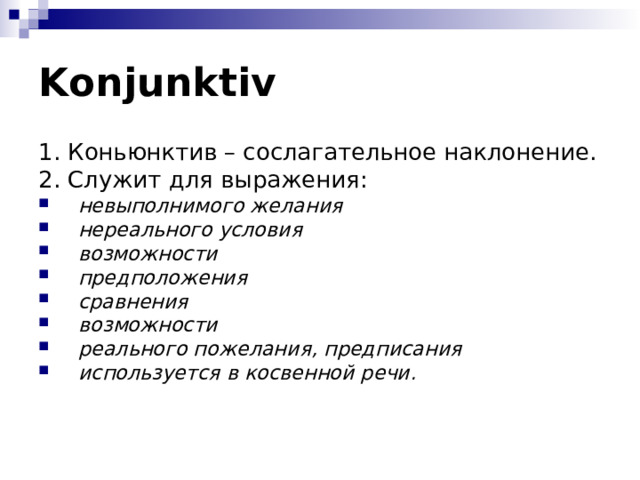 Konjunktiv

1. Коньюнктив – сослагательное наклонение.
2. Служит для выражения:
- невыполнимого желания
- нереального условия
- возможности
- предположения
- сравнения
- возможности
- реального пожелания, предписания
- используется в косвенной речи.